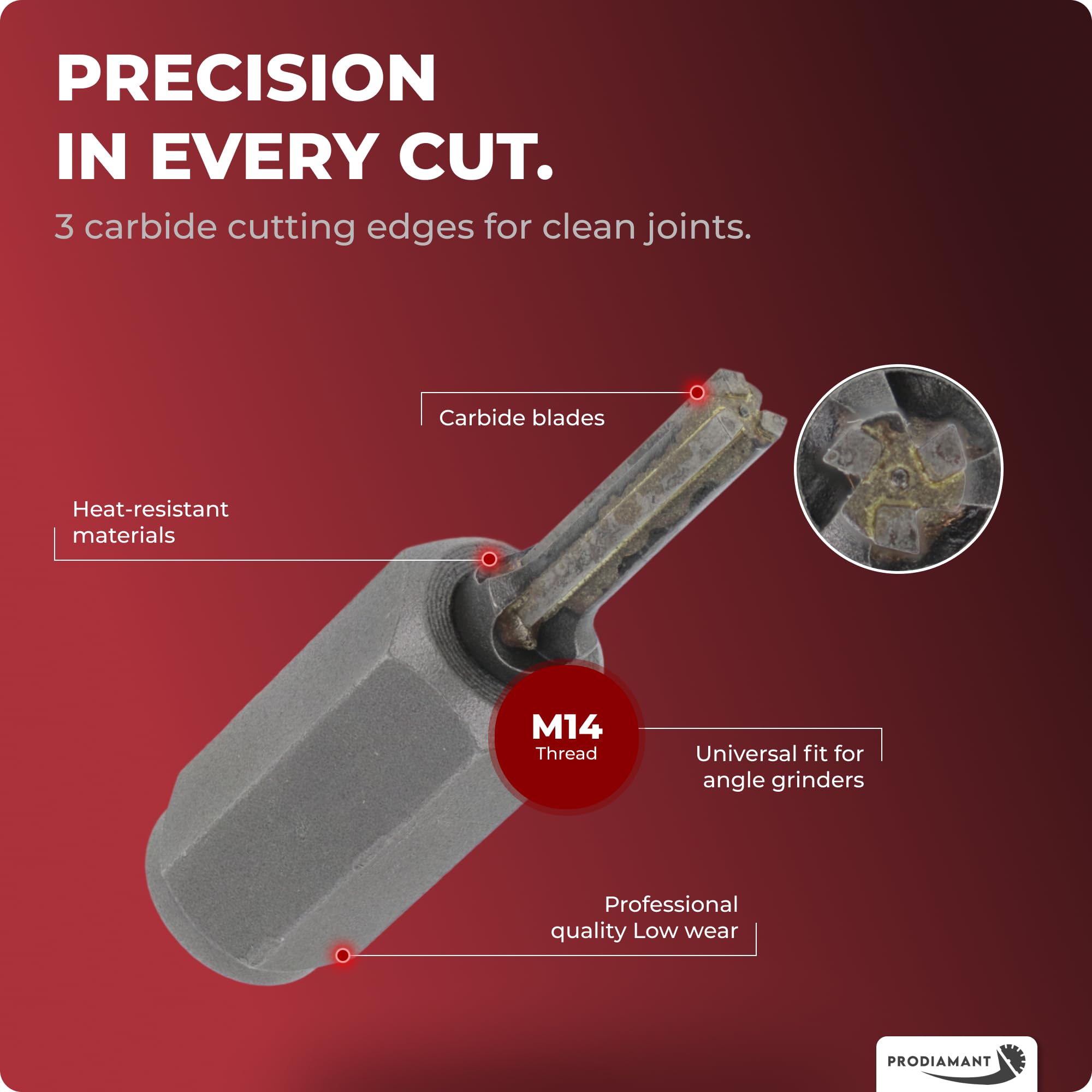 PRECISION
IN EVERY CUT.

3 carbide cutting edges for clean joints.

Carbide blades

Heat-resistant materials

M14
Thread

Universal fit for angle grinders

Professional quality Low wear

PRODIAMANT